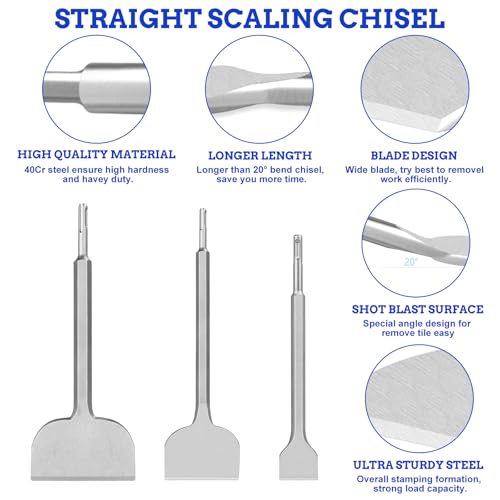 STRAIGHT SCALING CHISEL

HIGH QUALITY MATERIAL
40Cr steel ensure high hardness and havey duty.

LONGER LENGTH
Longer than 20° bend chisel, save you more time.

BLADE DESIGN
Wide blade, try best to removel work efficiently.

20°

SHOT BLAST SURFACE
Special angle design for remove tile easy

ULTRA STURDY STEEL
Overall stamping formation, strong load capacity.